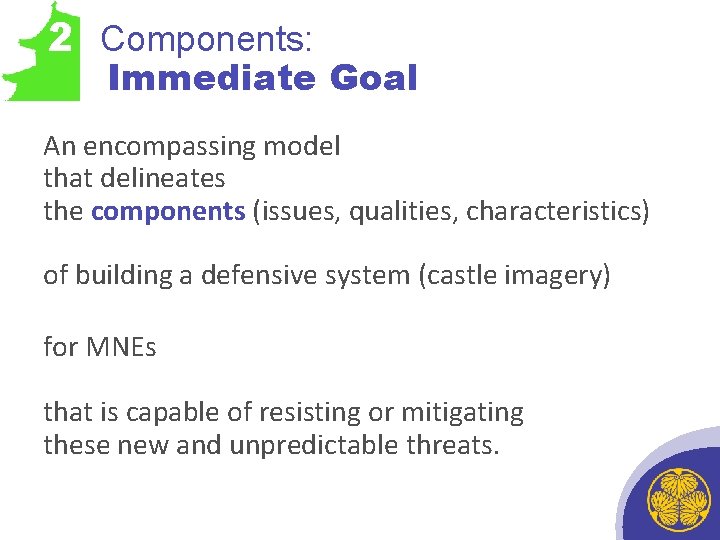 2 Components:
Immediate Goal

An encompassing model that delineates the components (issues, qualities, characteristics)

of building a defensive system (castle imagery)

for MNEs

that is capable of resisting or mitigating these new and unpredictable threats.